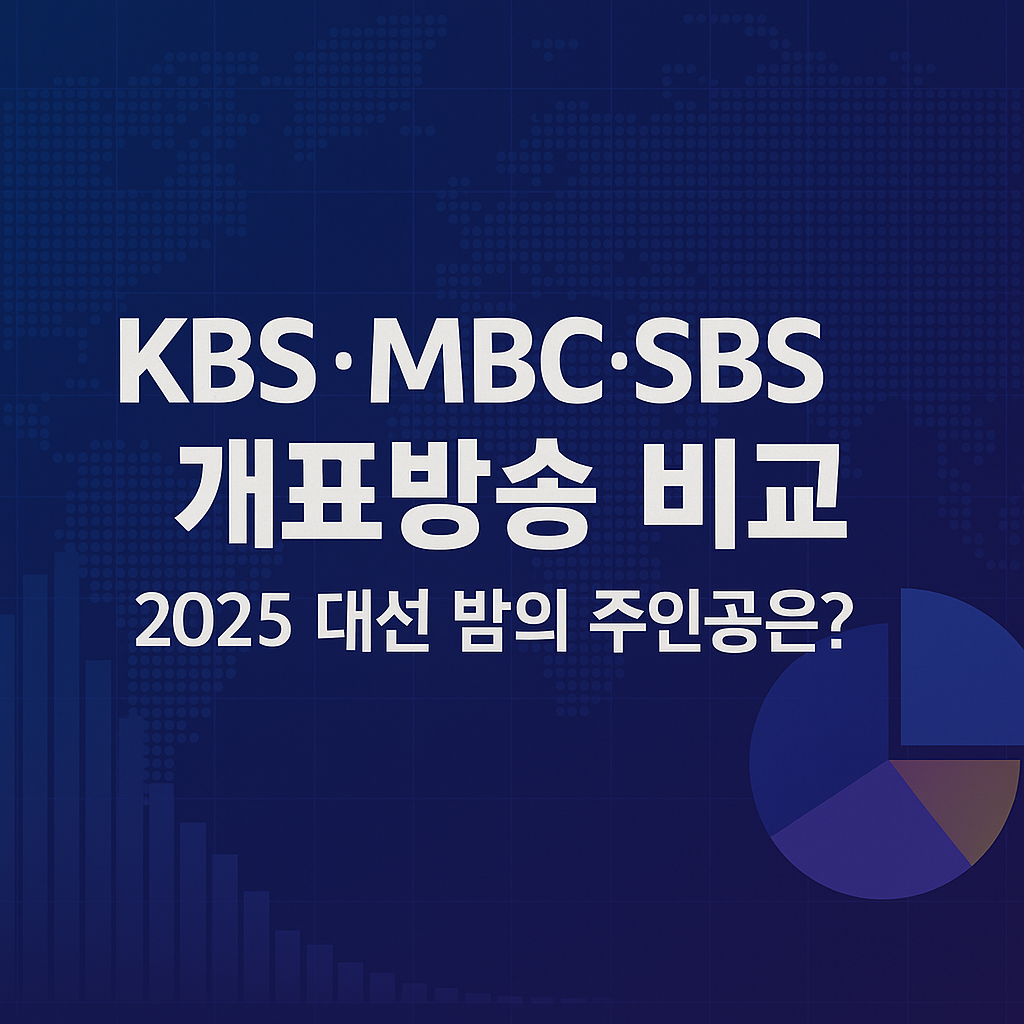 KBS·MBC·SBS
개표방송 비교
2025 대선 밤의 주인공은?